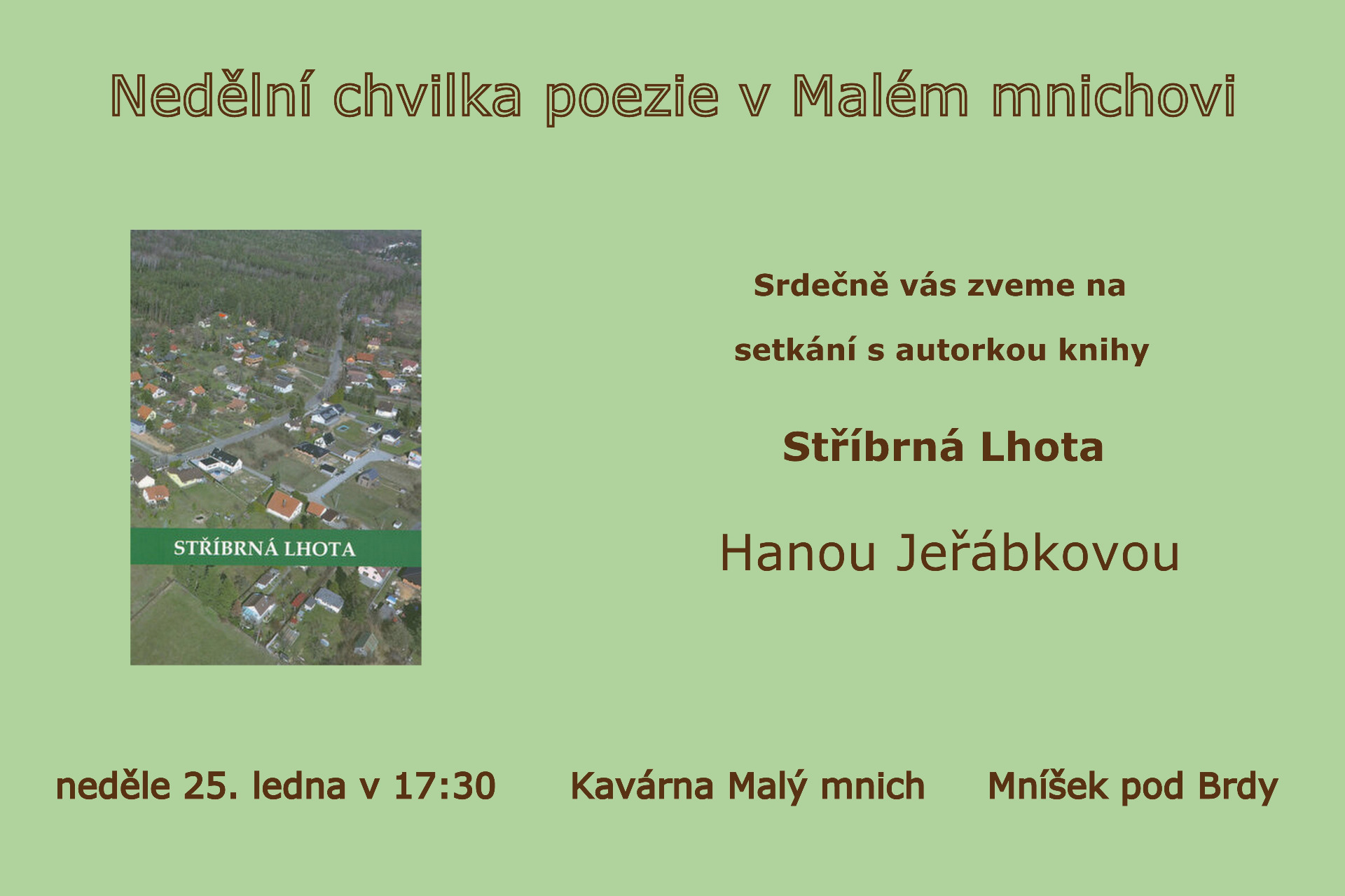 Nedělní chvilka poezie v Malém mnichovi

STŘÍBRNÁ LHOTA

Srdečně vás zveme na

setkání s autorkou knihy

Stříbrná Lhota

Hanou Jeřábkovou

neděle 25. ledna v 17:30 Kavárna Malý mnich Mníšek pod Brdy